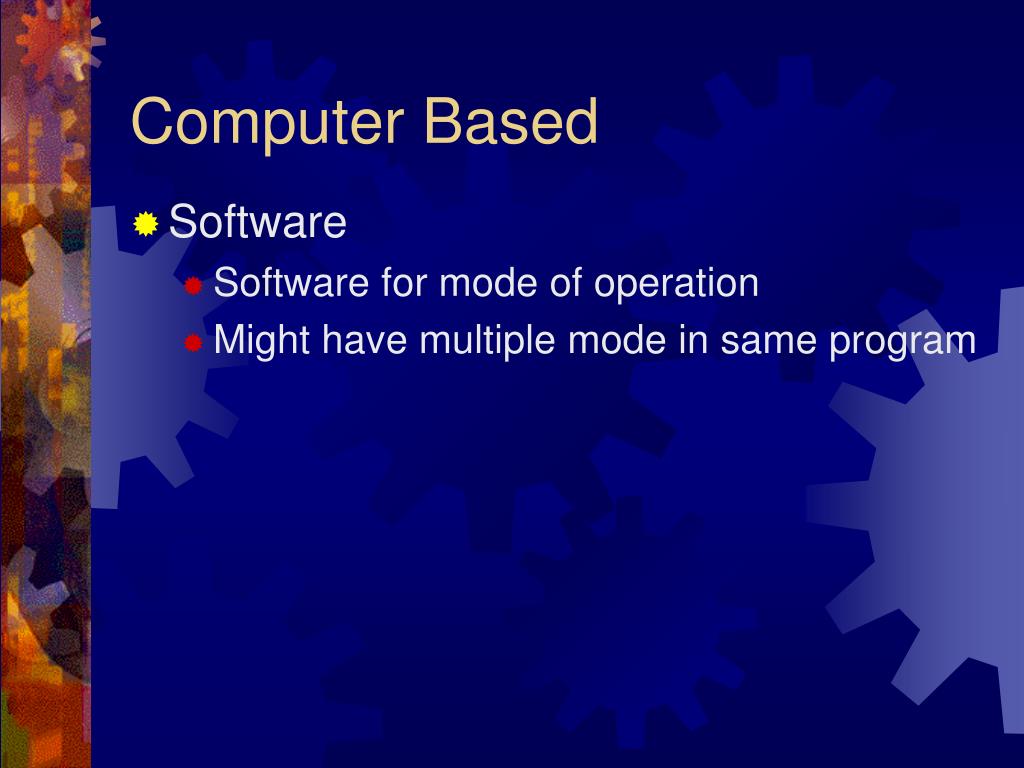 Computer Based

Software

Software for mode of operation

Might have multiple mode in same program